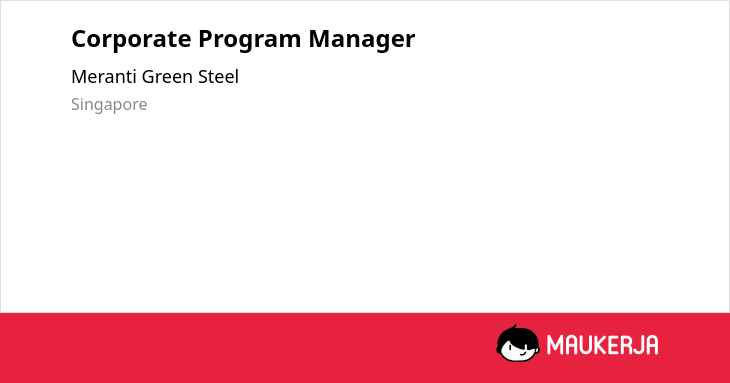 Corporate Program Manager

Meranti Green Steel

Singapore

MAUKERJA